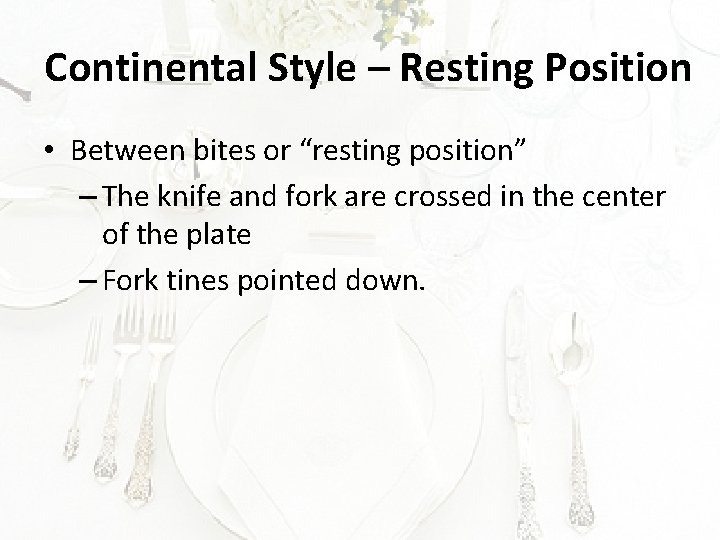 Continental Style – Resting Position

• Between bites or “resting position”
– The knife and fork are crossed in the center of the plate
– Fork tines pointed down.